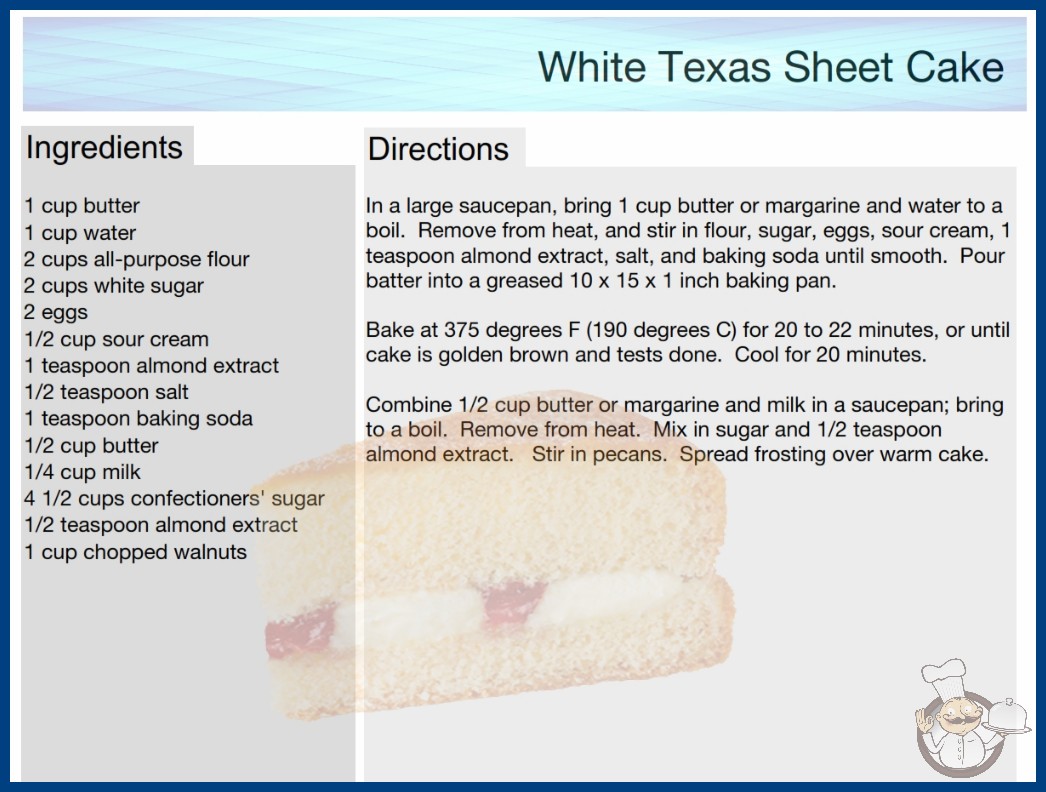 White Texas Sheet Cake

Ingredients

1 cup butter
1 cup water
2 cups all-purpose flour
2 cups white sugar
2 eggs
1/2 cup sour cream
1 teaspoon almond extract
1/2 teaspoon salt
1 teaspoon baking soda
1/2 cup butter
1/4 cup milk
4 1/2 cups confectioners' sugar
1/2 teaspoon almond extract
1 cup chopped walnuts

Directions

In a large saucepan, bring 1 cup butter or margarine and water to a boil. Remove from heat, and stir in flour, sugar, eggs, sour cream, 1 teaspoon almond extract, salt, and baking soda until smooth. Pour batter into a greased 10 x 15 x 1 inch baking pan.

Bake at 375 degrees F (190 degrees C) for 20 to 22 minutes, or until cake is golden brown and tests done. Cool for 20 minutes.

Combine 1/2 cup butter or margarine and milk in a saucepan; bring to a boil. Remove from heat. Mix in sugar and 1/2 teaspoon almond extract. Stir in pecans. Spread frosting over warm cake.